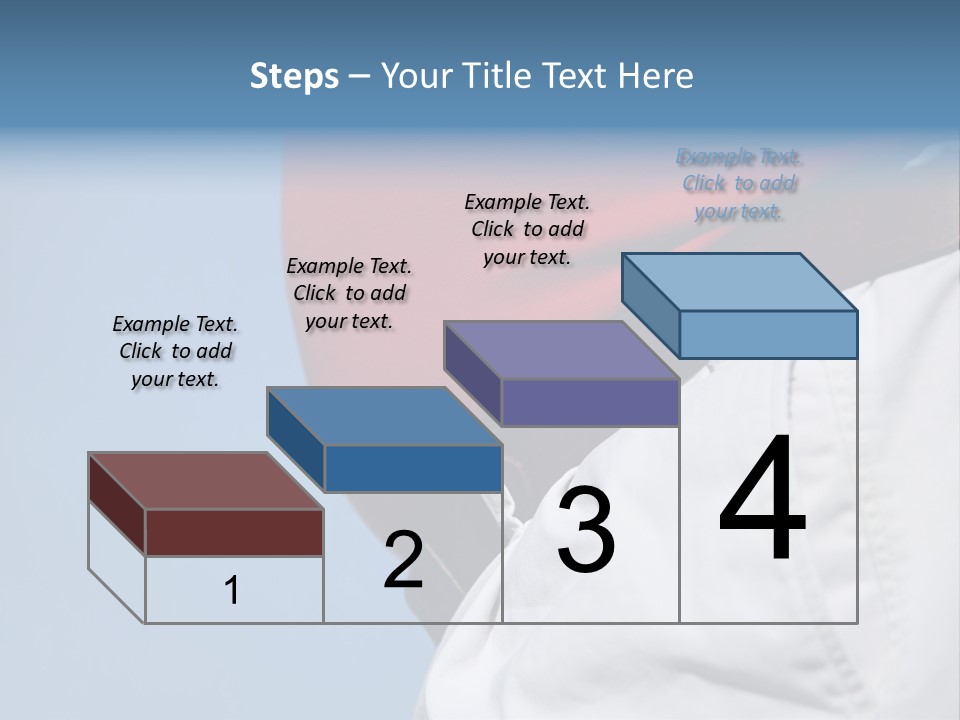 Steps – Your Title Text Here

Example Text. Click to add your text.

Example Text. Click to add your text.

Example Text. Click to add your text.

Example Text. Click to add your text.

1

2

3

4